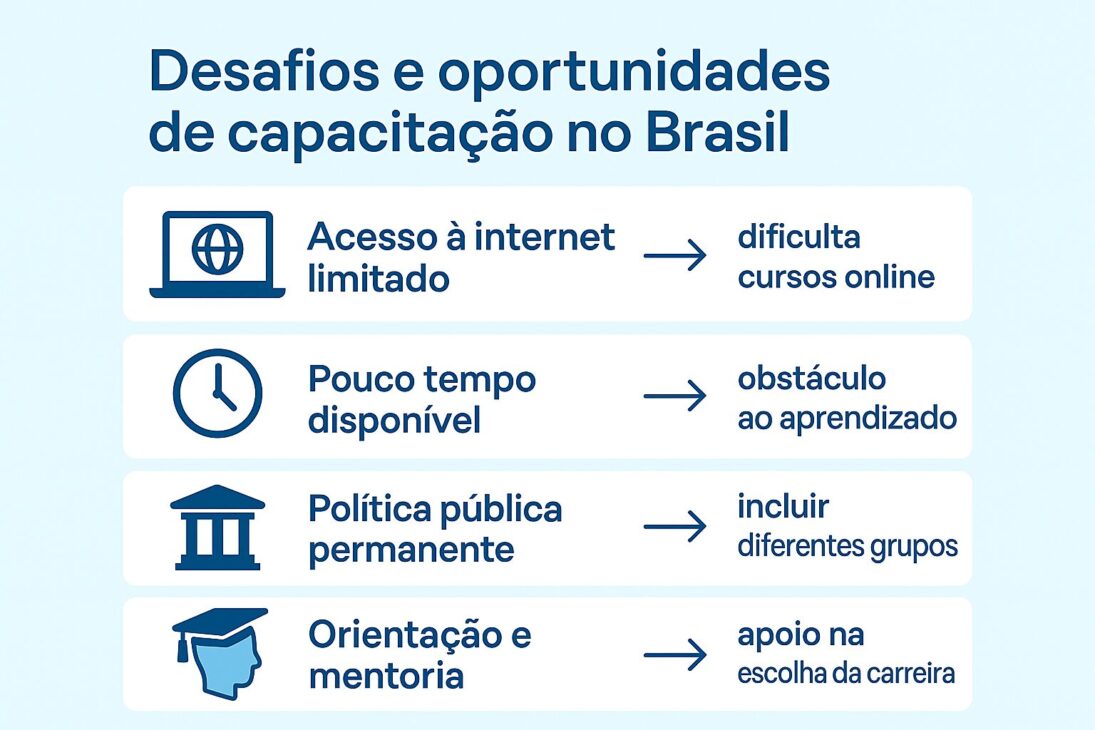 Desafios e oportunidades de capacitação no Brasil

Acesso à internet limitado → dificulta cursos online

Pouco tempo disponível → obstáculo ao aprendizado

Política pública permanente → incluir diferentes grupos

Orientação e mentoria → apoio na escolha da carreira